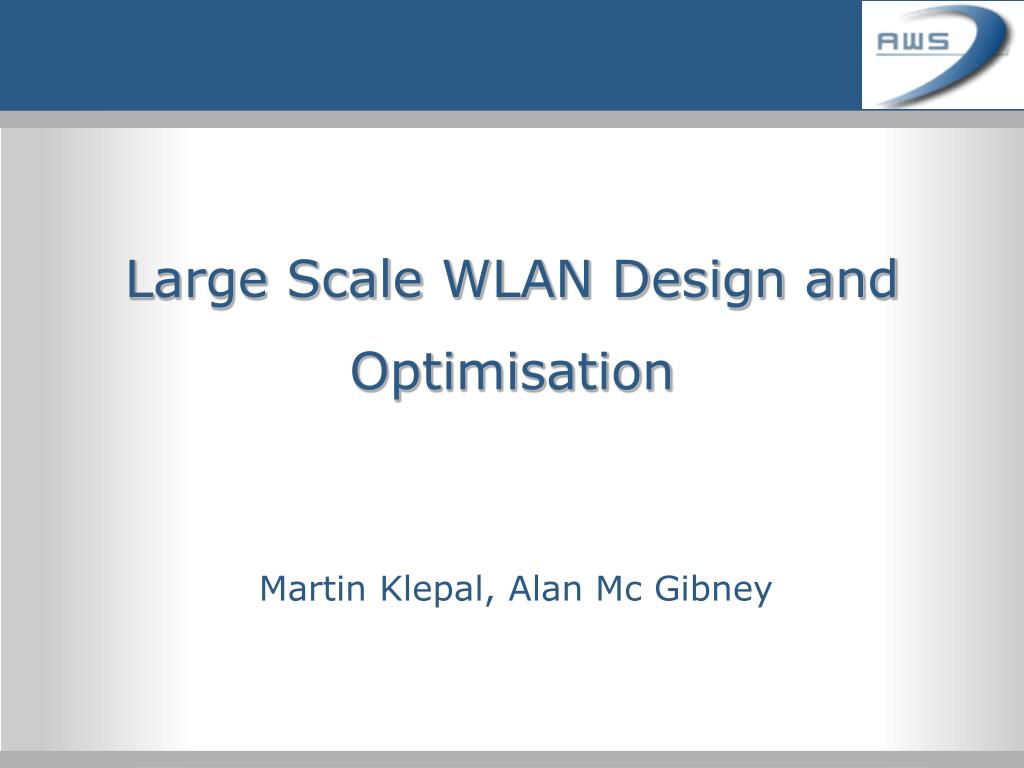 AWS

Large Scale WLAN Design and Optimisation

Martin Klepal, Alan Mc Gibney